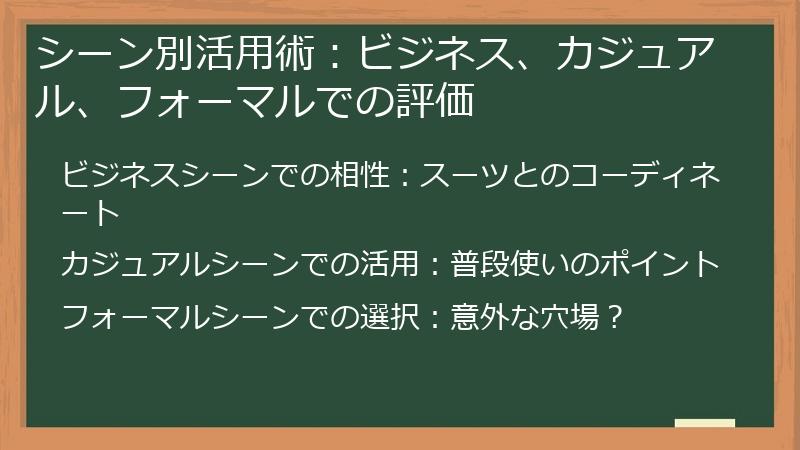 シーン別活用術：ビジネス、カジュアル、フォーマルでの評価

ビジネスシーンでの相性：スーツとのコーディネート

カジュアルシーンでの活用：普段使いのポイント

フォーマルシーンでの選択：意外な穴場？